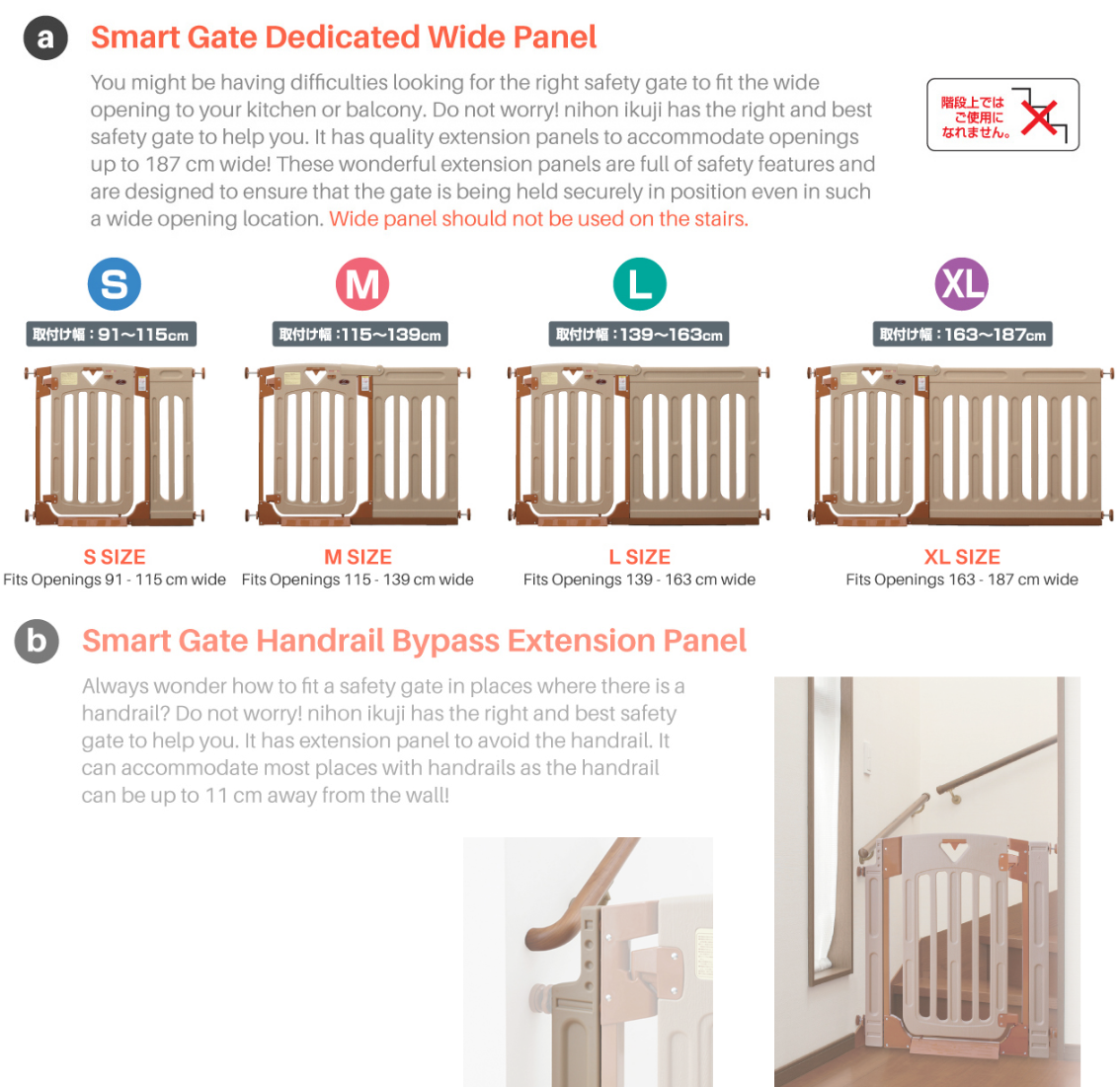 a Smart Gate Dedicated Wide Panel

You might be having difficulties looking for the right safety gate to fit the wide opening to your kitchen or balcony. Do not worry! nihon ikuji has the right and best safety gate to help you. It has quality extension panels to accommodate openings up to 187 cm wide! These wonderful extension panels are full of safety features and are designed to ensure that the gate is being held securely in position even in such a wide opening location. Wide panel should not be used on the stairs.

階段上では ご使用に なれません。

S
取付け幅：91〜115cm
S SIZE
Fits Openings 91 - 115 cm wide

M
取付け幅：115〜139cm
M SIZE
Fits Openings 115 - 139 cm wide

L
取付け幅：139〜163cm
L SIZE
Fits Openings 139 - 163 cm wide

XL
取付け幅：163〜187cm
XL SIZE
Fits Openings 163 - 187 cm wide

b Smart Gate Handrail Bypass Extension Panel

Always wonder how to fit a safety gate in places where there is a handrail? Do not worry! nihon ikuji has the right and best safety gate to help you. It has extension panel to avoid the handrail. It can accommodate most places with handrails as the handrail can be up to 11 cm away from the wall!